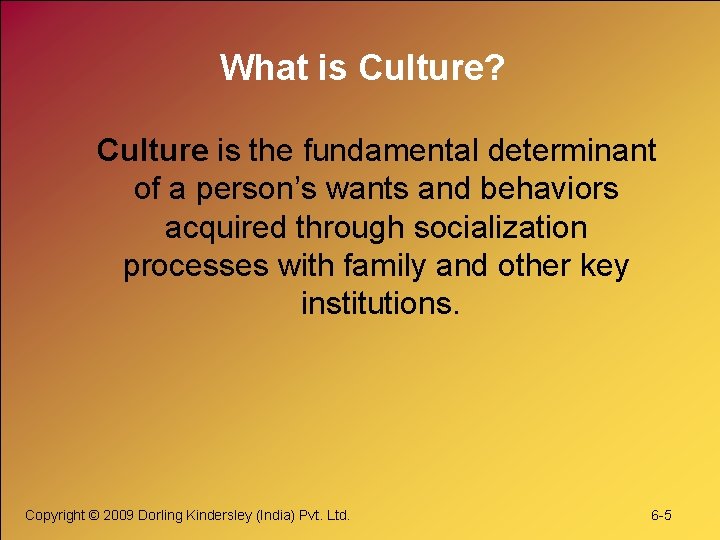 What is Culture?

Culture is the fundamental determinant of a person’s wants and behaviors acquired through socialization processes with family and other key institutions.

Copyright © 2009 Dorling Kindersley (India) Pvt. Ltd.

6-5